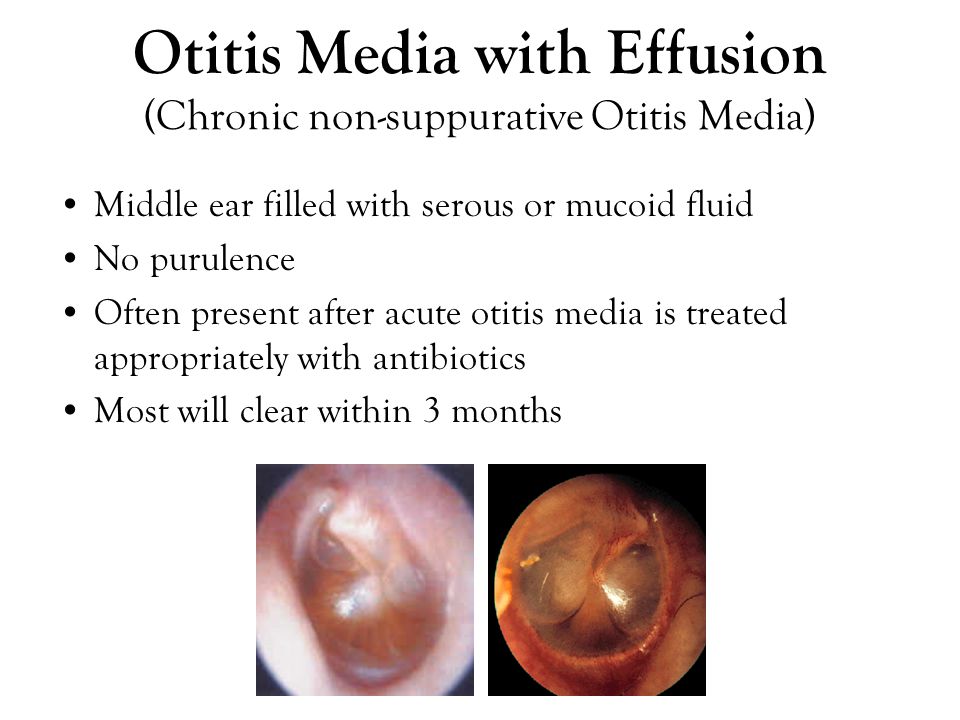 Otitis Media with Effusion
(Chronic non-suppurative Otitis Media)

• Middle ear filled with serous or mucoid fluid
• No purulence
• Often present after acute otitis media is treated appropriately with antibiotics
• Most will clear within 3 months